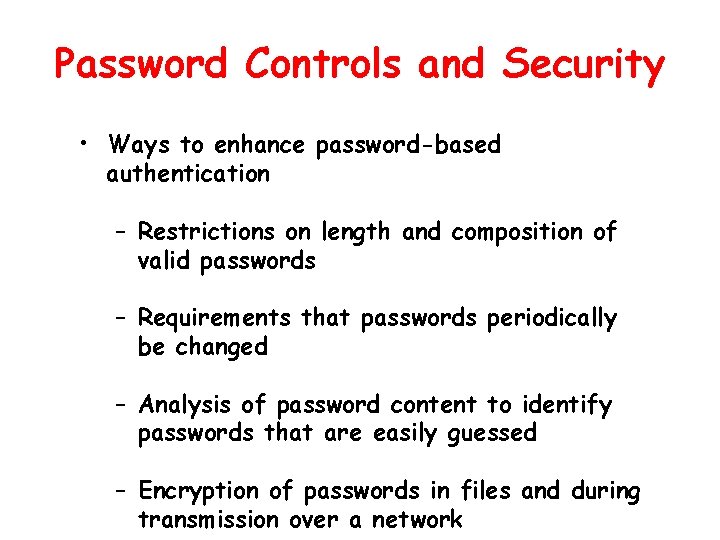 Password Controls and Security

• Ways to enhance password-based authentication

– Restrictions on length and composition of valid passwords

– Requirements that passwords periodically be changed

– Analysis of password content to identify passwords that are easily guessed

– Encryption of passwords in files and during transmission over a network